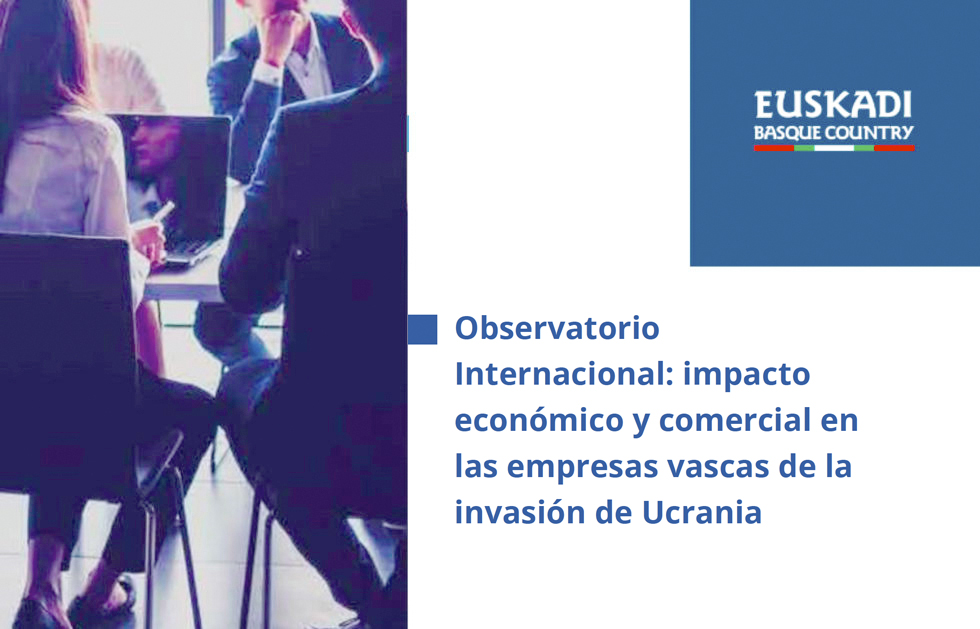 EUSKADI
BASQUE COUNTRY

Observatorio Internacional: impacto económico y comercial en las empresas vascas de la invasión de Ucrania